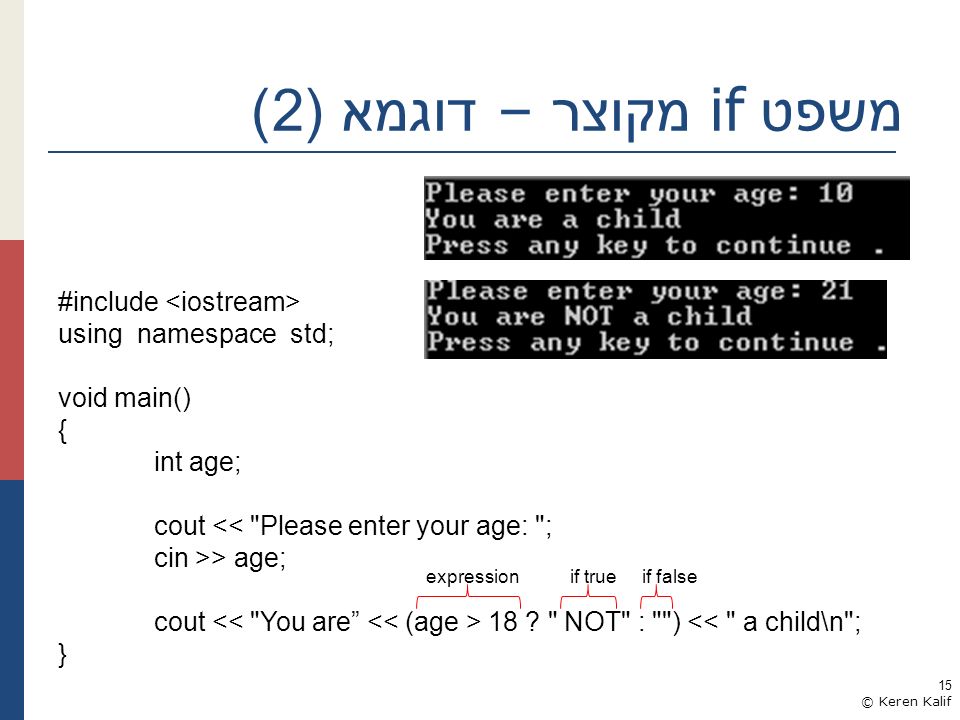 משפט if מקוצר – דוגמא (2)

Please enter your age: 10
You are a child
Press any key to continue .

Please enter your age: 21
You are NOT a child
Press any key to continue .

#include <iostream>
using namespace std;

void main()
{
int age;

cout << "Please enter your age: ";
cin >> age;

expression if true if false

cout << "You are” << (age > 18 ? " NOT" : "") << " a child\n";
}

15
© Keren Kalif